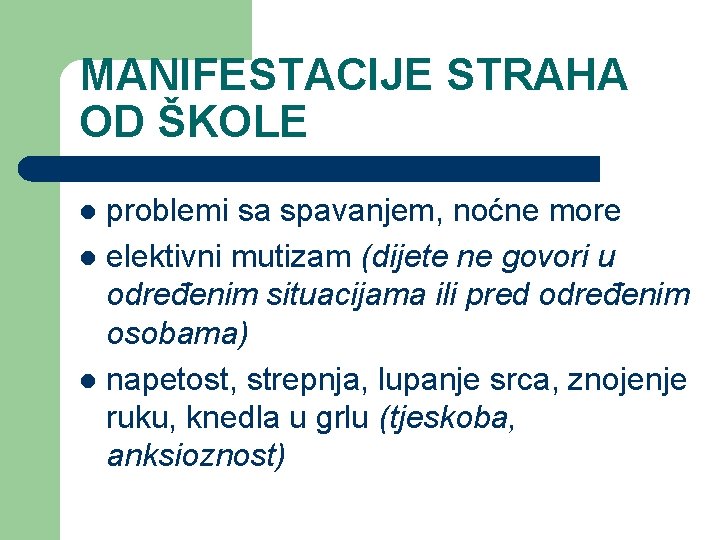 MANIFESTACIJE STRAHA OD ŠKOLE

- problemi sa spavanjem, noćne more
- elektivni mutizam (dijete ne govori u određenim situacijama ili pred određenim osobama)
- napetost, strepnja, lupanje srca, znojenje ruku, knedla u grlu (tjeskoba, anksioznost)